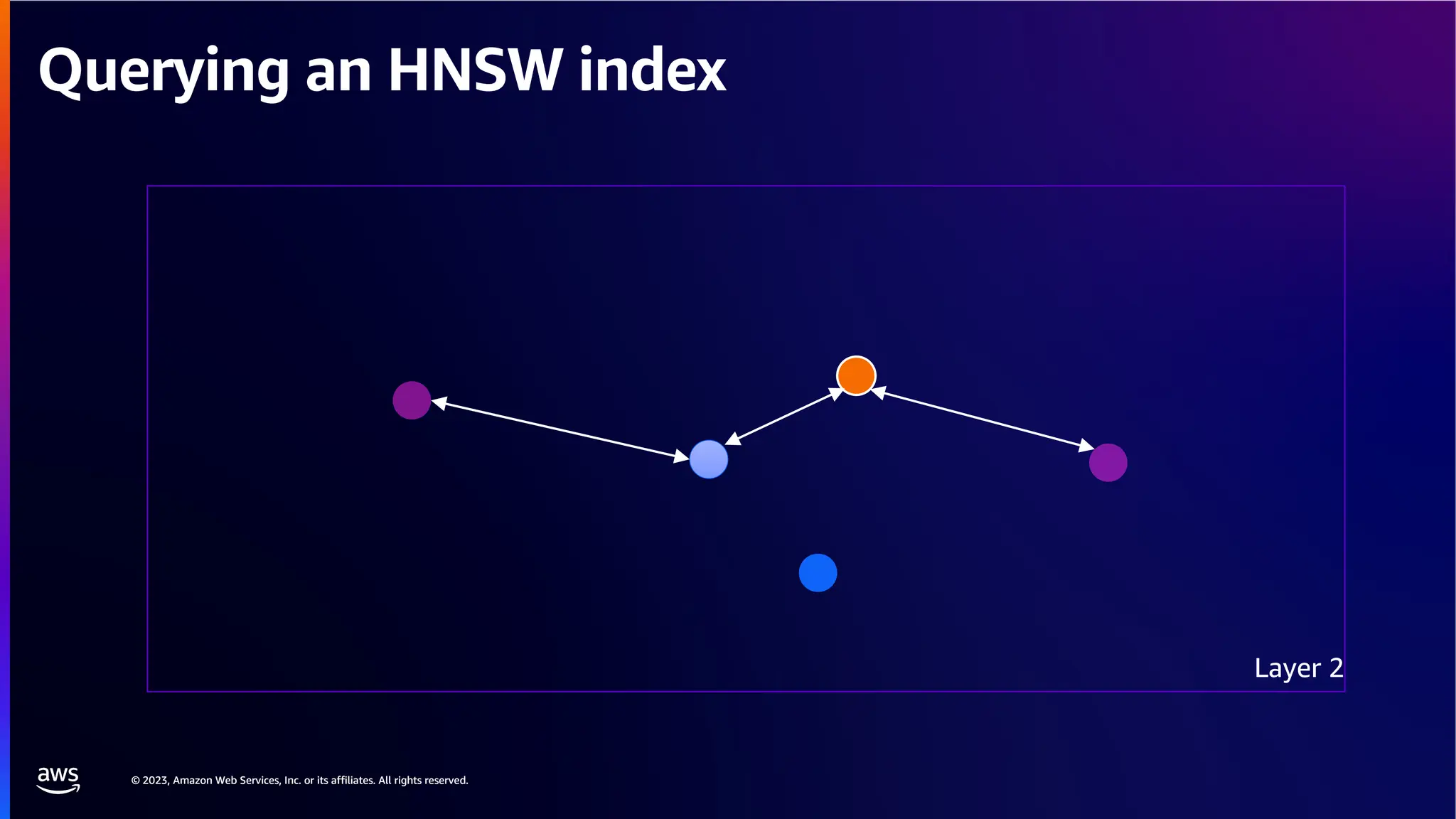 Querying an HNSW index

Layer 2

aws

© 2023, Amazon Web Services, Inc. or its affiliates. All rights reserved.